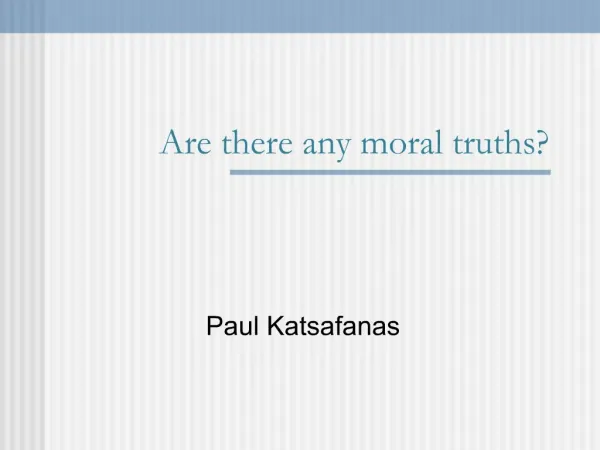 Are there any moral truths?

Paul Katsafanas